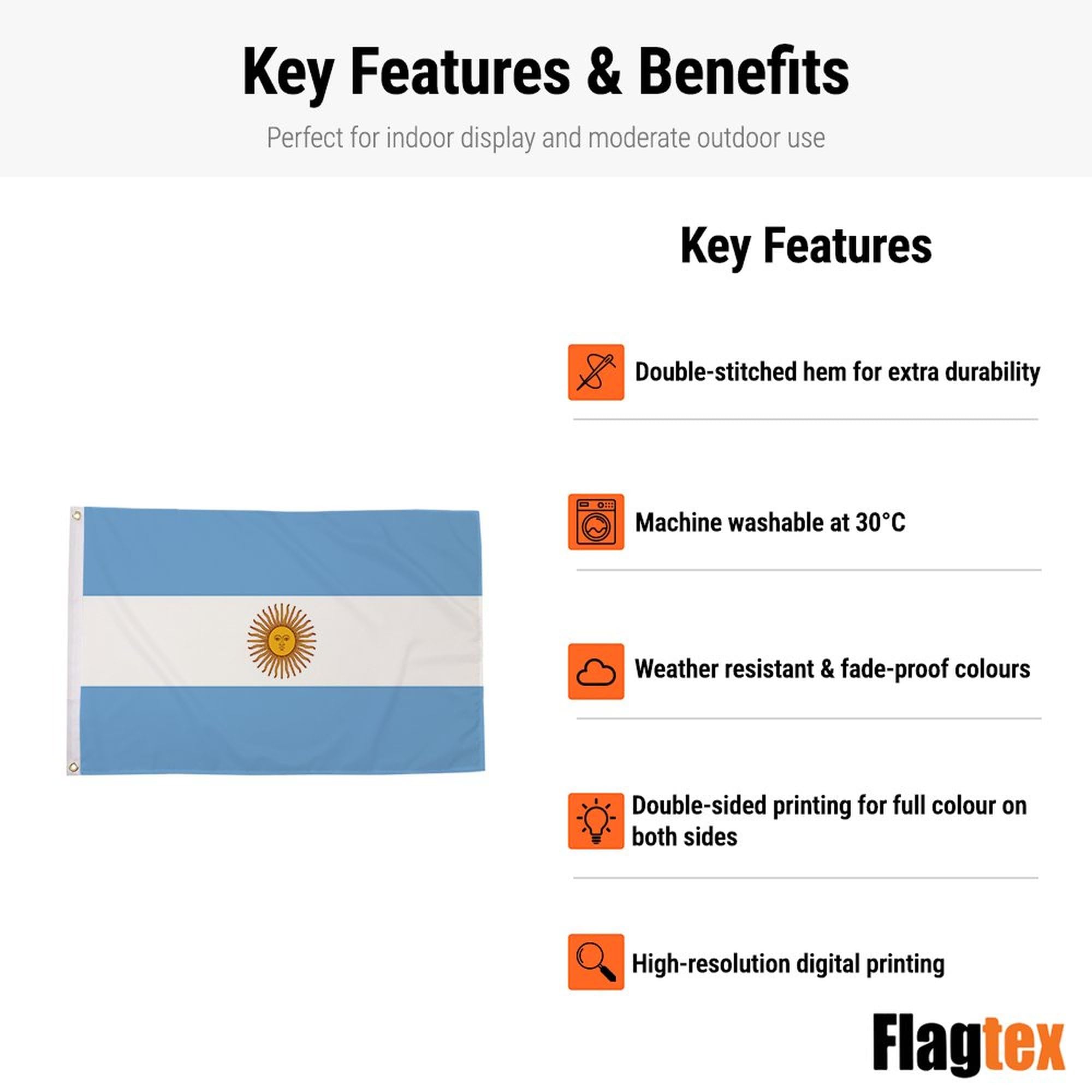 Key Features & Benefits

Perfect for indoor display and moderate outdoor use

Key Features

Double-stitched hem for extra durability

Machine washable at 30°C

Weather resistant & fade-proof colours

Double-sided printing for full colour on both sides

High-resolution digital printing

Flagtex